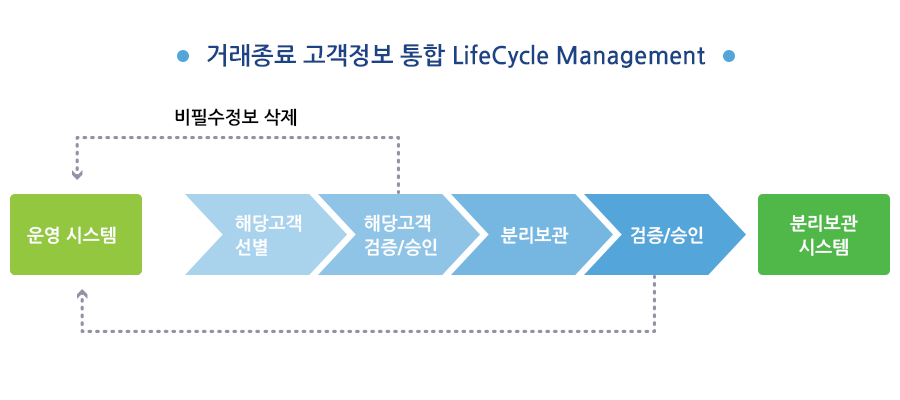 거래종료 고객정보 통합 LifeCycle Management

비필수정보 삭제

운영 시스템

해당고객 선별

해당고객 검증/승인

분리보관

검증/승인

분리보관 시스템